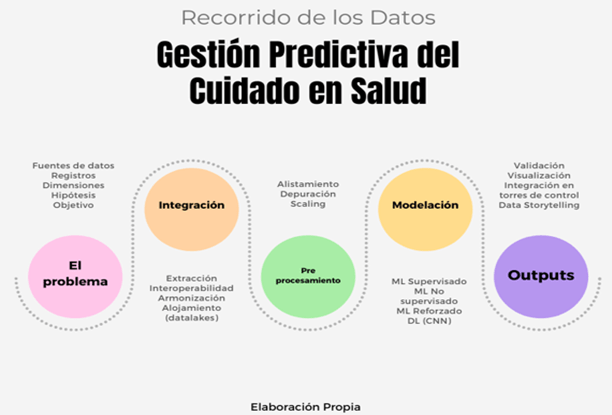 Recorrido de los Datos

Gestión Predictiva del Cuidado en Salud

Fuentes de datos
Registros
Dimensiones
Hipótesis
Objetivo

El problema

Integración

Extracción
Interoperabilidad
Armonización
Alojamiento
(datalakes)

Alistamiento
Depuración
Scaling

Pre procesamiento

Modelación

ML Supervisado
ML No supervisado
ML Reforzado
DL (CNN)

Validación
Visualización
Integración en torres de control
Data Storytelling

Outputs

Elaboración Propia